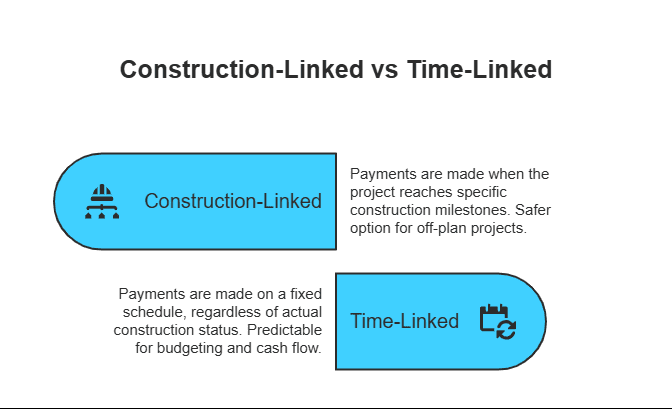 Construction-Linked vs Time-Linked

Construction-Linked

Payments are made when the project reaches specific construction milestones. Safer option for off-plan projects.

Payments are made on a fixed schedule, regardless of actual construction status. Predictable for budgeting and cash flow.

Time-Linked